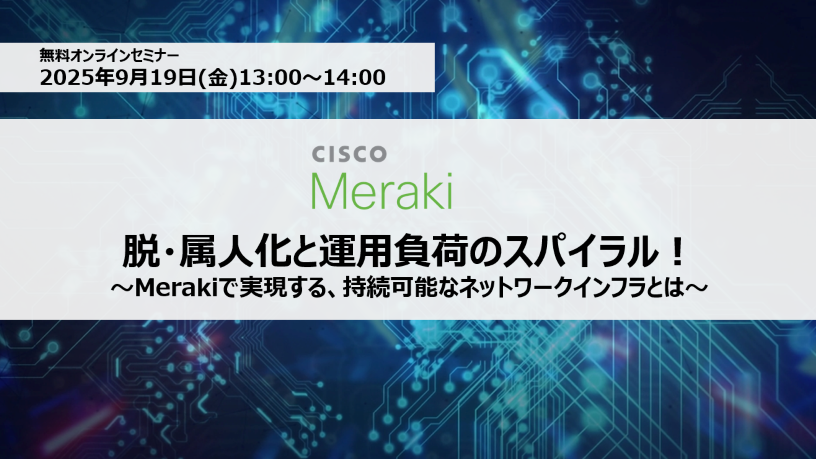 無料オンラインセミナー
2025年9月19日(金)13:00～14:00

CISCO
Meraki

脱･属人化と運用負荷のスパイラル！
～Merakiで実現する、持続可能なネットワークインフラとは～